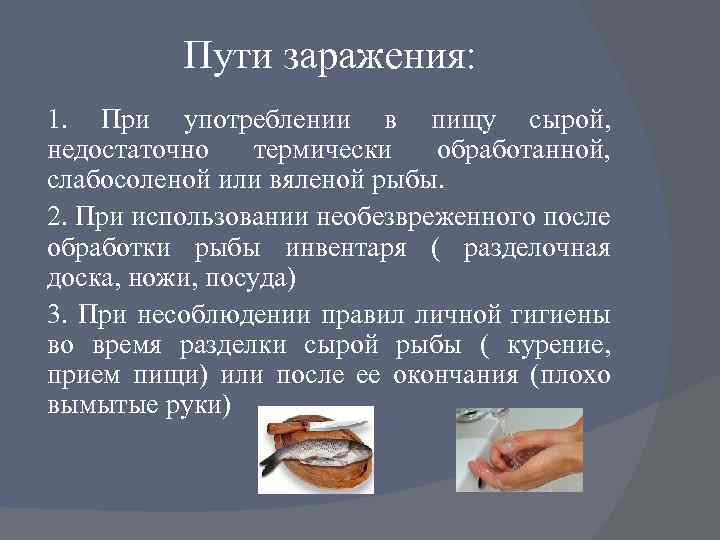 Пути заражения:

1. При употреблении в пищу сырой, недостаточно термически обработанной, слабосоленой или вяленой рыбы.

2. При использовании необезвреженного после обработки рыбы инвентаря ( разделочная доска, ножи, посуда)

3. При несоблюдении правил личной гигиены во время разделки сырой рыбы ( курение, прием пищи) или после ее окончания (плохо вымытые руки)